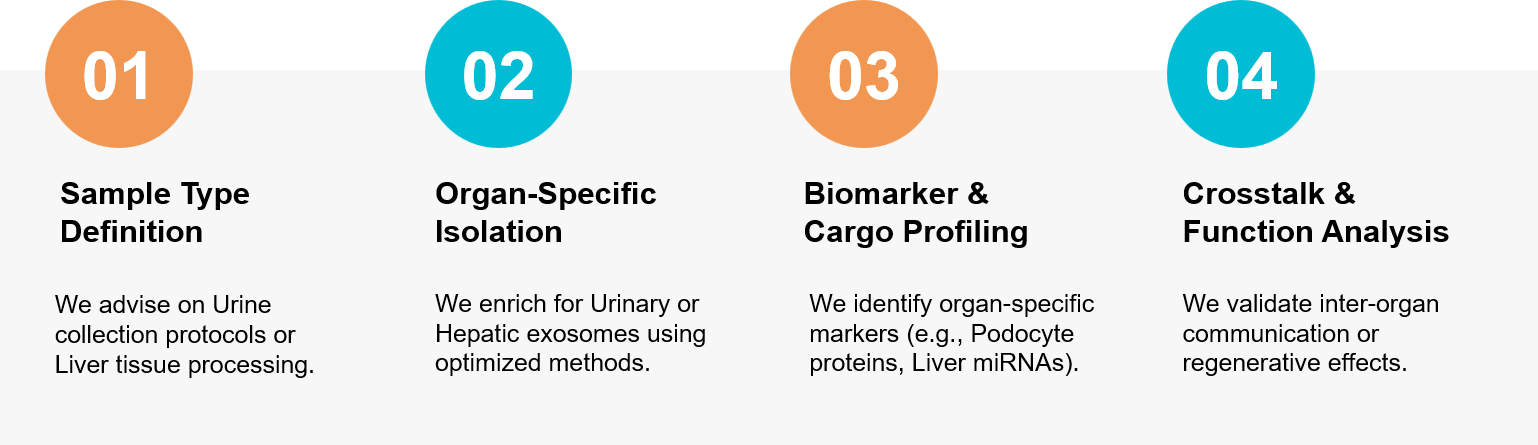 01

Sample Type Definition

We advise on Urine collection protocols or Liver tissue processing.

02

Organ-Specific Isolation

We enrich for Urinary or Hepatic exosomes using optimized methods.

03

Biomarker & Cargo Profiling

We identify organ-specific markers (e.g., Podocyte proteins, Liver miRNAs).

04

Crosstalk & Function Analysis

We validate inter-organ communication or regenerative effects.